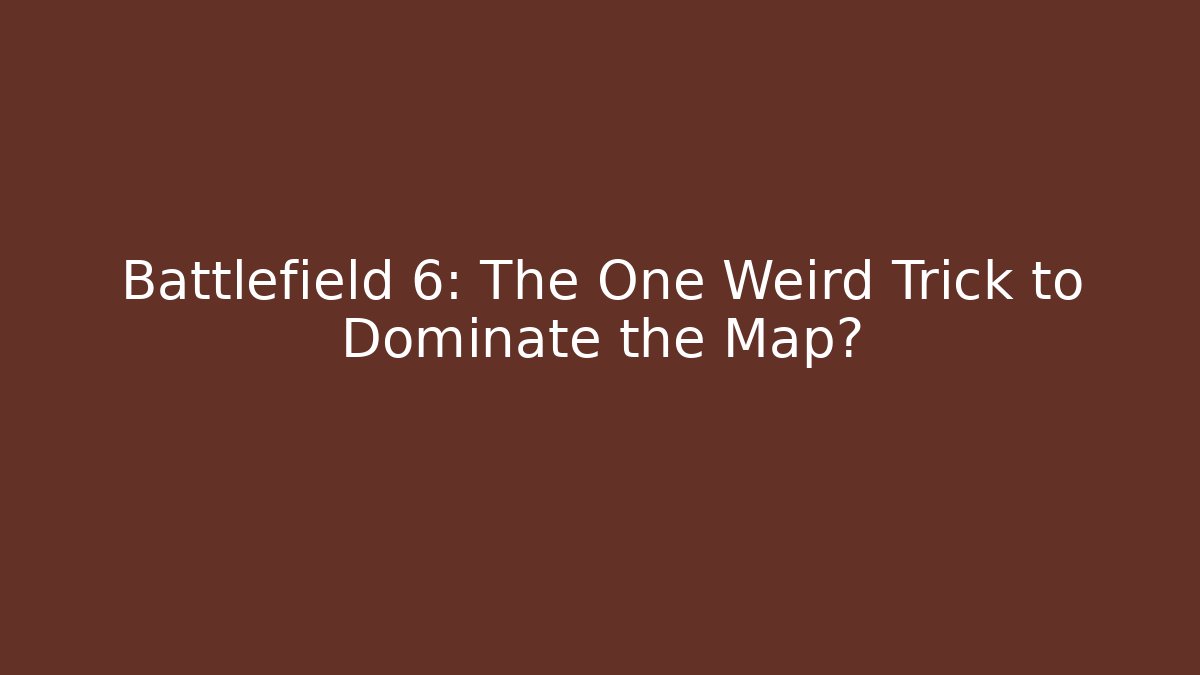 Battlefield 6: The One Weird Trick to Dominate the Map?